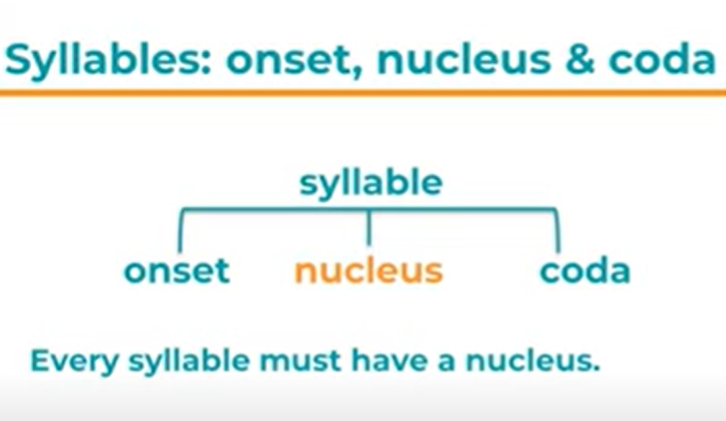 Syllables: onset, nucleus & coda

syllable

onset nucleus coda

Every syllable must have a nucleus.